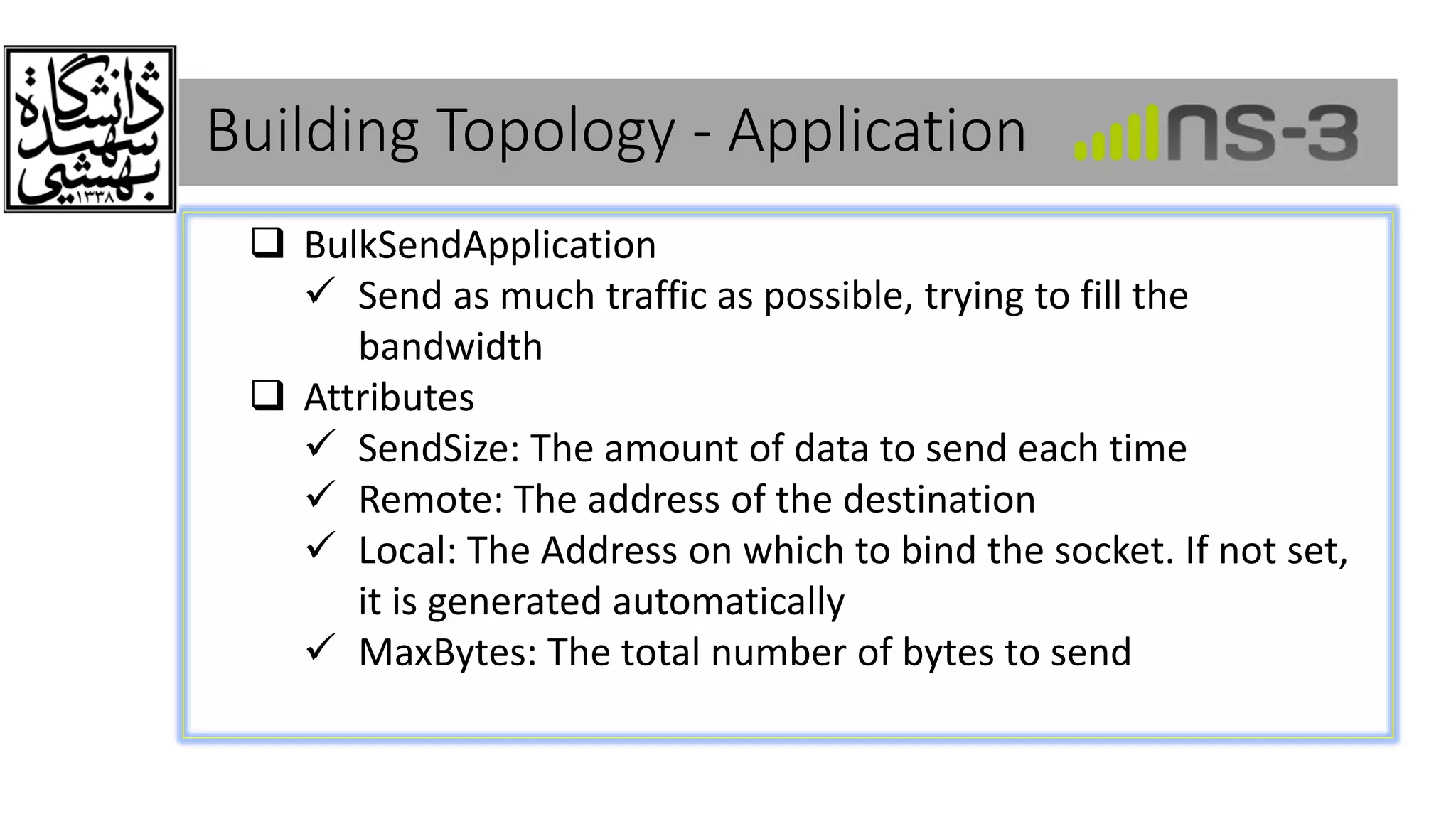 دانشگاه شهید بهشتی ۱۳۳۸

Building Topology - Application

ns-3

❑ BulkSendApplication

✓ Send as much traffic as possible, trying to fill the bandwidth

❑ Attributes

✓ SendSize: The amount of data to send each time

✓ Remote: The address of the destination

✓ Local: The Address on which to bind the socket. If not set, it is generated automatically

✓ MaxBytes: The total number of bytes to send